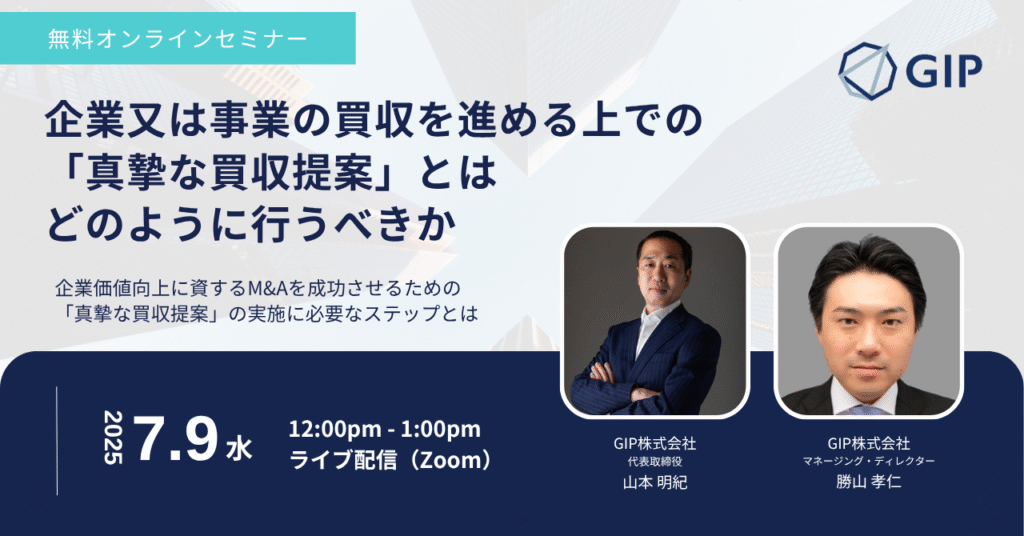 無料オンラインセミナー

GIP

企業又は事業の買収を進める上での「真摯な買収提案」とはどのように行うべきか

企業価値向上に資するM&Aを成功させるための「真摯な買収提案」の実施に必要なステップとは

2025 7.9 水

12:00pm - 1:00pm
ライブ配信（Zoom）

GIP株式会社
代表取締役
山本 明紀

GIP株式会社
マネージング・ディレクター
勝山 孝仁